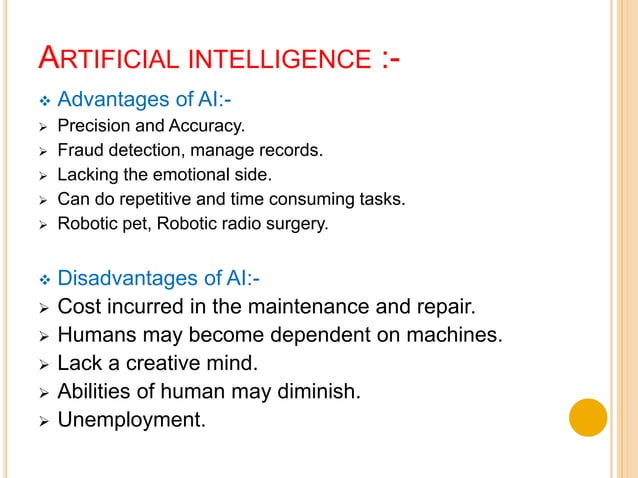 ARTIFICIAL INTELLIGENCE :-

❖ Advantages of AI:-
➢ Precision and Accuracy.
➢ Fraud detection, manage records.
➢ Lacking the emotional side.
➢ Can do repetitive and time consuming tasks.
➢ Robotic pet, Robotic radio surgery.

❖ Disadvantages of AI:-
➢ Cost incurred in the maintenance and repair.
➢ Humans may become dependent on machines.
➢ Lack a creative mind.
➢ Abilities of human may diminish.
➢ Unemployment.